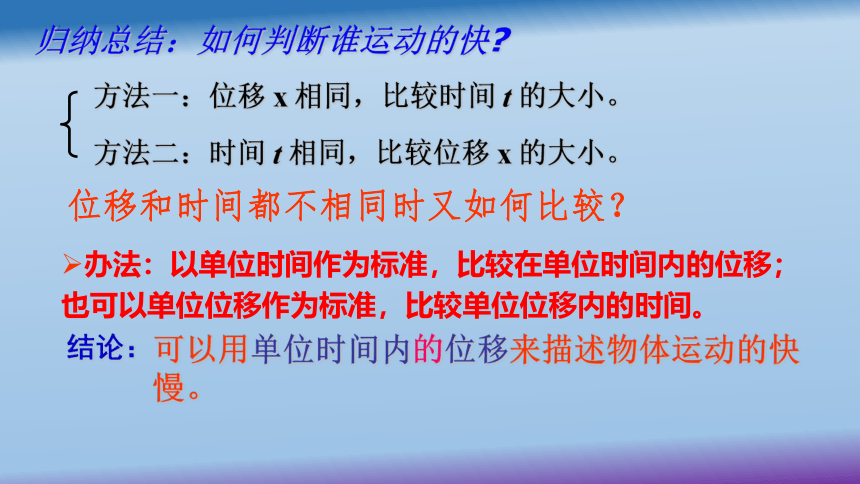 归纳总结：如何判断谁运动的快?

方法一：位移 x 相同，比较时间 $t$ 的大小。

方法二：时间 $t$ 相同，比较位移 x 的大小。

位移和时间都不相同时又如何比较？

➢办法：以单位时间作为标准，比较在单位时间内的位移；也可以单位位移作为标准，比较单位位移内的时间。

结论：可以用单位时间内的位移来描述物体运动的快慢。